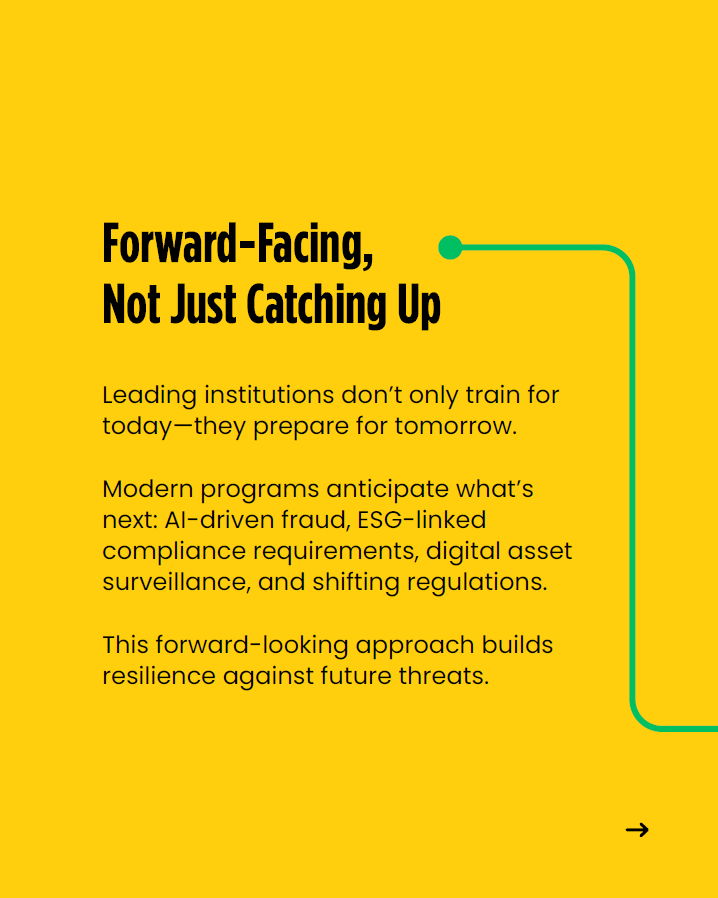 Forward-Facing, Not Just Catching Up

Leading institutions don’t only train for today—they prepare for tomorrow.

Modern programs anticipate what’s next: AI-driven fraud, ESG-linked compliance requirements, digital asset surveillance, and shifting regulations.

This forward-looking approach builds resilience against future threats.

→